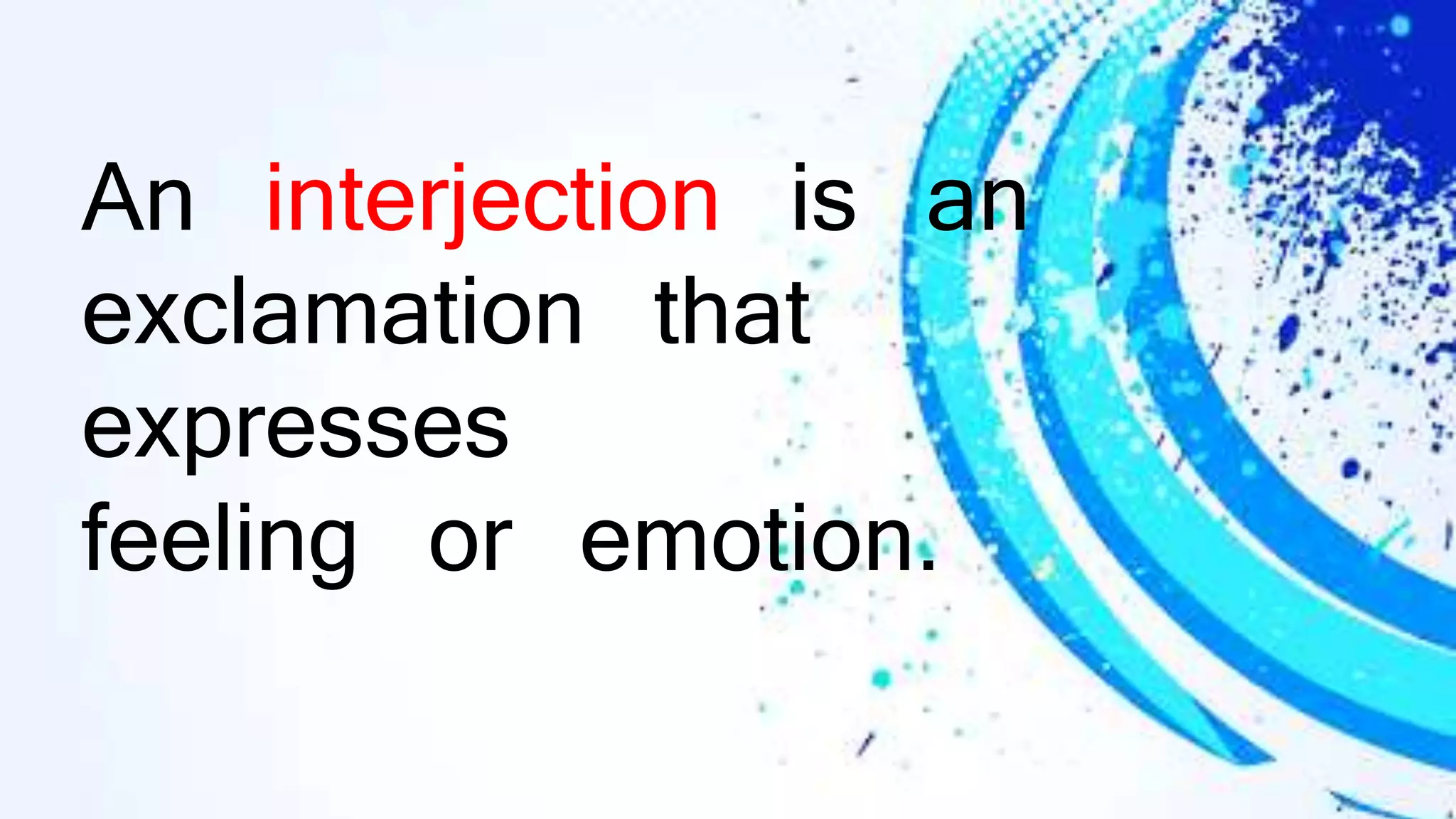 An interjection is an exclamation that expresses feeling or emotion.